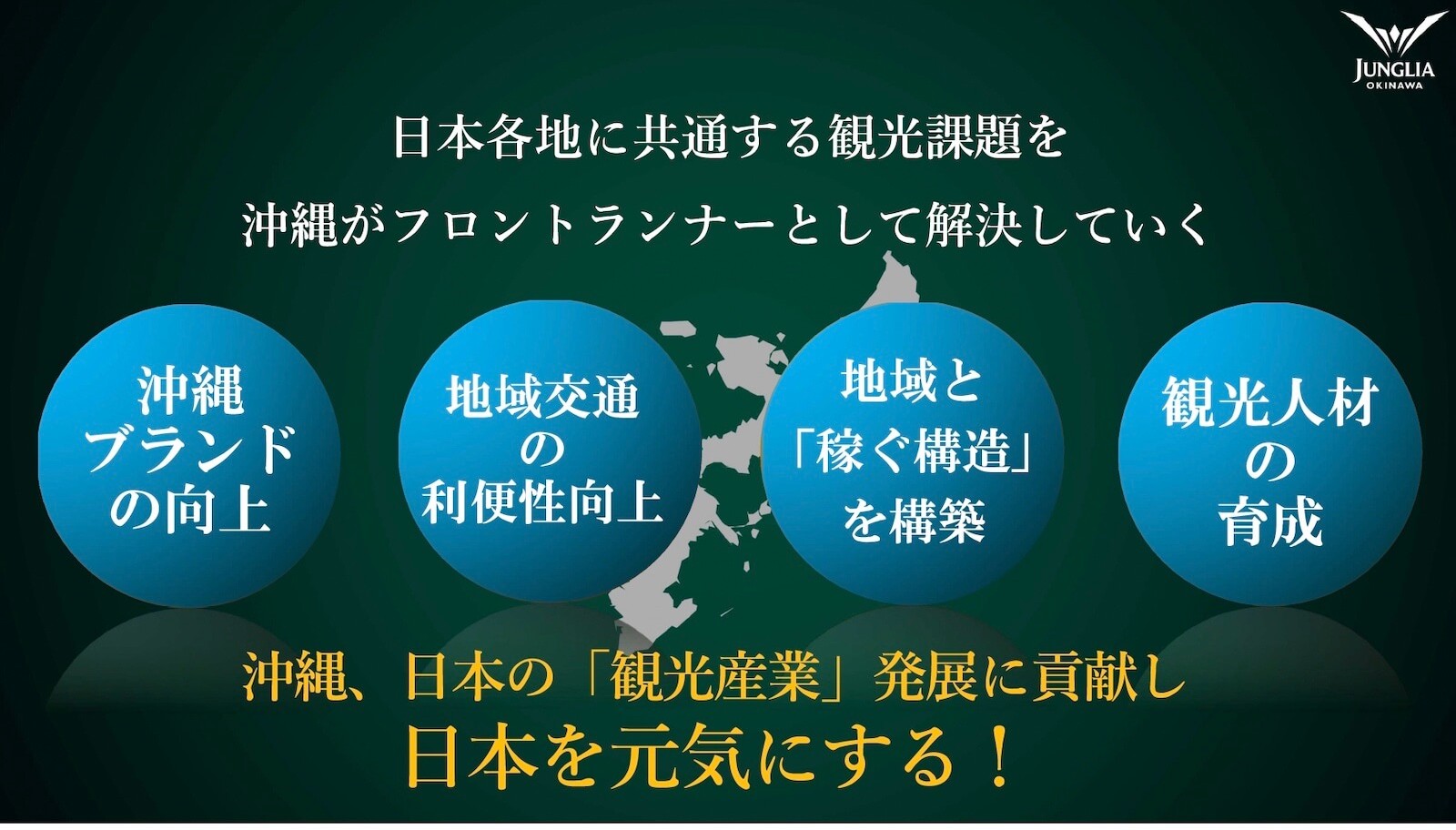 JUNGLIA
OKINAWA

日本各地に共通する観光課題を
沖縄がフロントランナーとして解決していく

沖縄
ブランド
の向上

地域交通
の
利便性向上

地域と
「稼ぐ構造」
を構築

観光人材
の
育成

沖縄、日本の「観光産業」発展に貢献し
日本を元気にする！